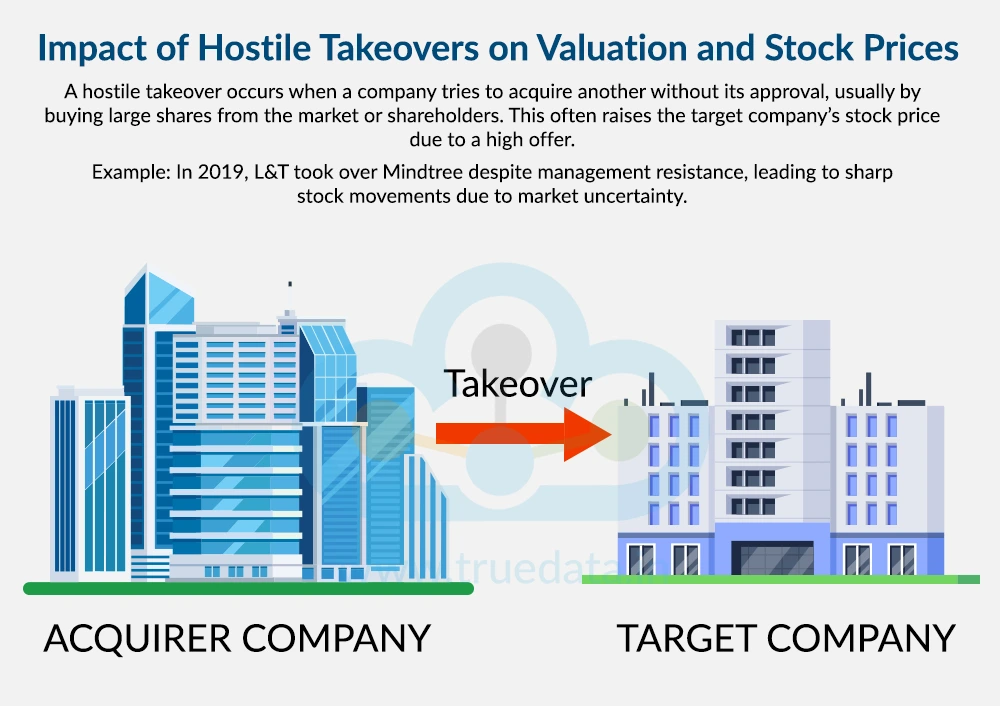 Impact of Hostile Takeovers on Valuation and Stock Prices

A hostile takeover occurs when a company tries to acquire another without its approval, usually by buying large shares from the market or shareholders. This often raises the target company's stock price due to a high offer.

Example: In 2019, L&T took over Mindtree despite management resistance, leading to sharp stock movements due to market uncertainty.

Takeover

truedata

ACQUIRER COMPANY

TARGET COMPANY